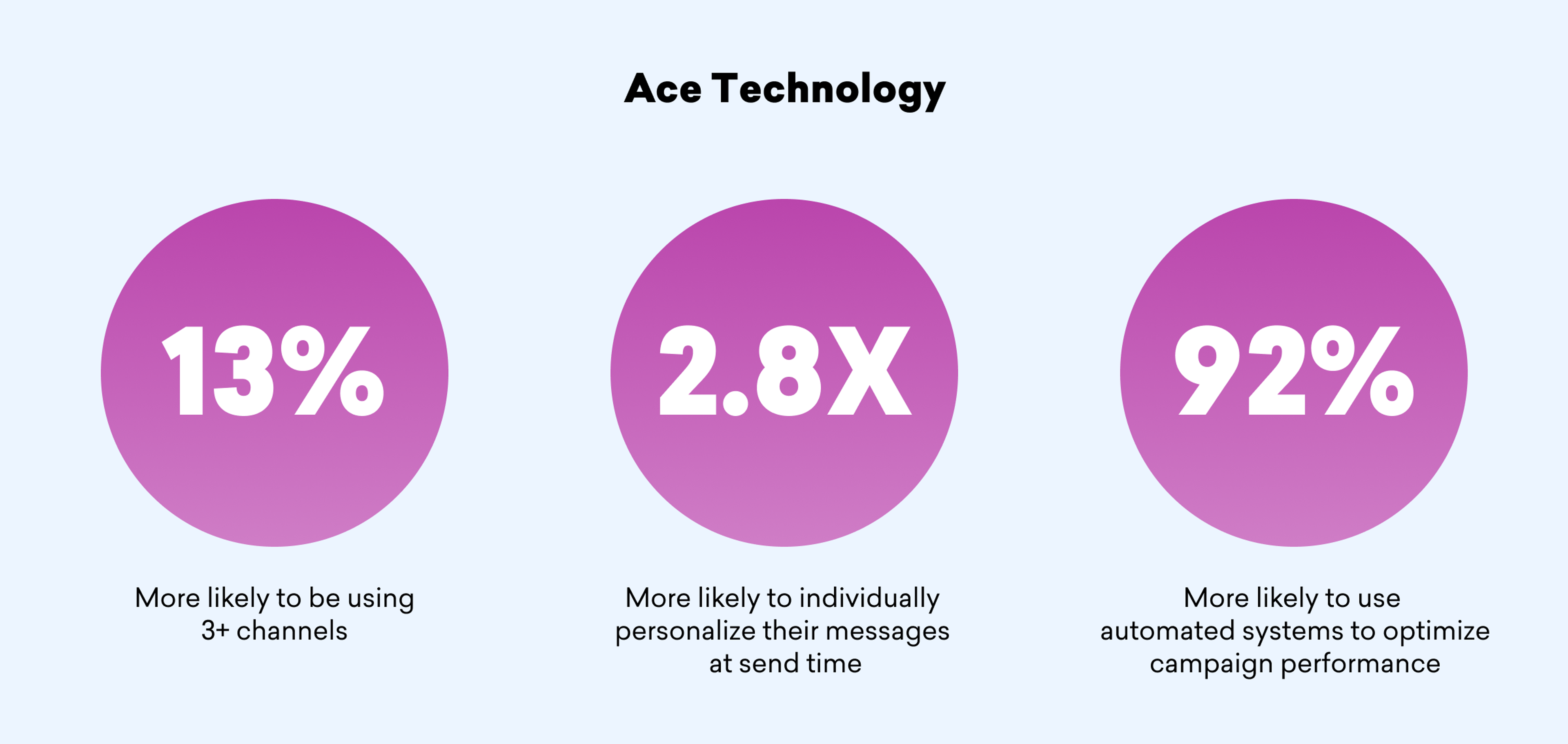 Ace Technology

13%

More likely to be using 3+ channels

2.8X

More likely to individually personalize their messages at send time

92%

More likely to use automated systems to optimize campaign performance